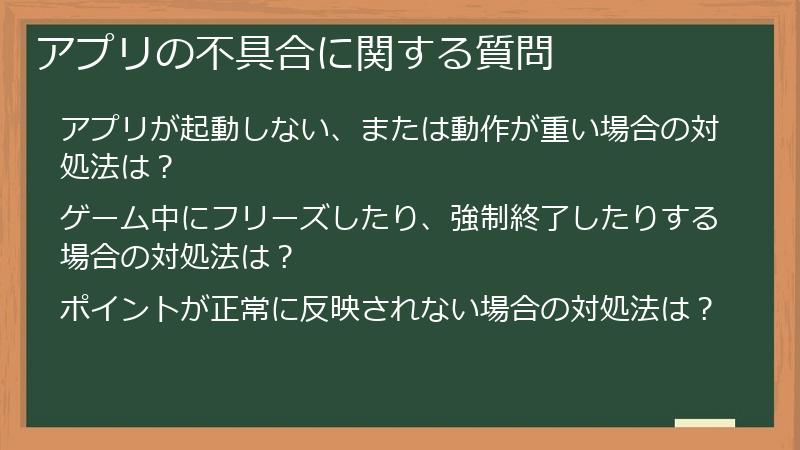 アプリの不具合に関する質問

アプリが起動しない、または動作が重い場合の対処法は？

ゲーム中にフリーズしたり、強制終了したりする場合の対処法は？

ポイントが正常に反映されない場合の対処法は？